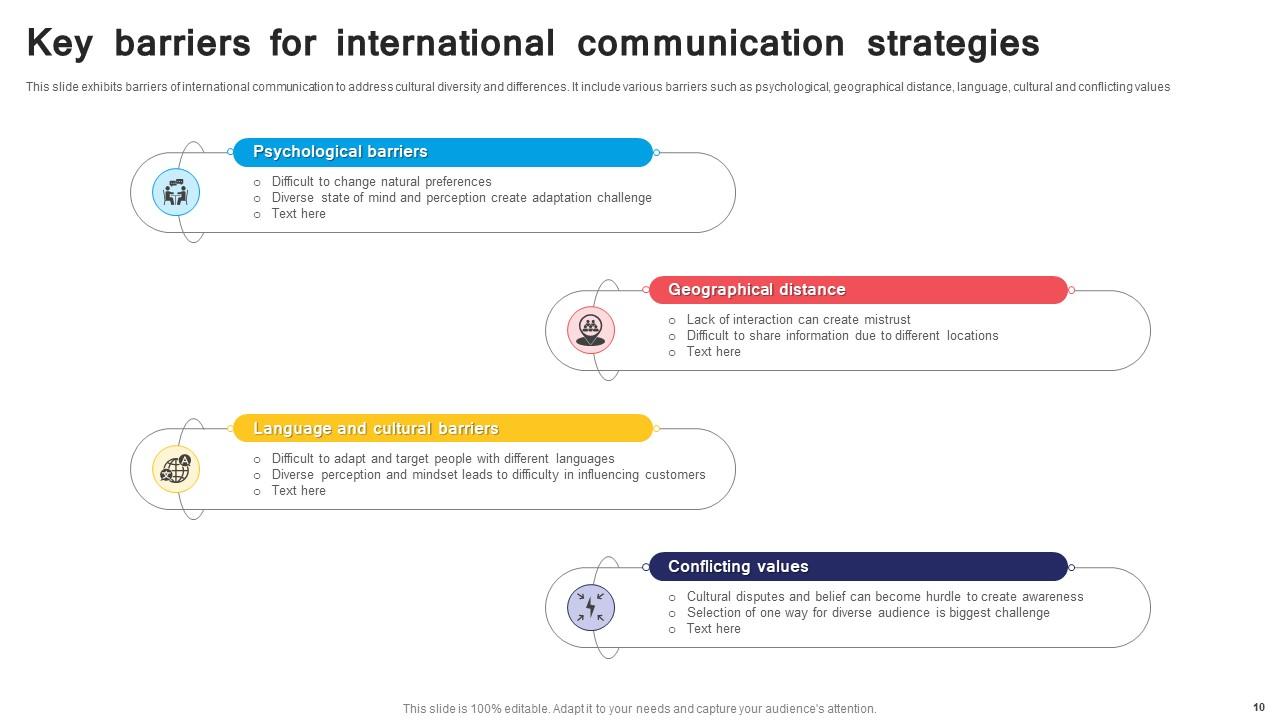 Key barriers for international communication strategies

This slide exhibits barriers of international communication to address cultural diversity and differences. It include various barriers such as psychological, geographical distance, language, cultural and conflicting values

Psychological barriers

- Difficult to change natural preferences
- Diverse state of mind and perception create adaptation challenge
- Text here

Geographical distance

- Lack of interaction can create mistrust
- Difficult to share information due to different locations
- Text here

Language and cultural barriers

- Difficult to adapt and target people with different languages
- Diverse perception and mindset leads to difficulty in influencing customers
- Text here

Conflicting values

- Cultural disputes and belief can become hurdle to create awareness
- Selection of one way for diverse audience is biggest challenge
- Text here

This slide is 100% editable. Adapt it to your needs and capture your audience's attention.

10